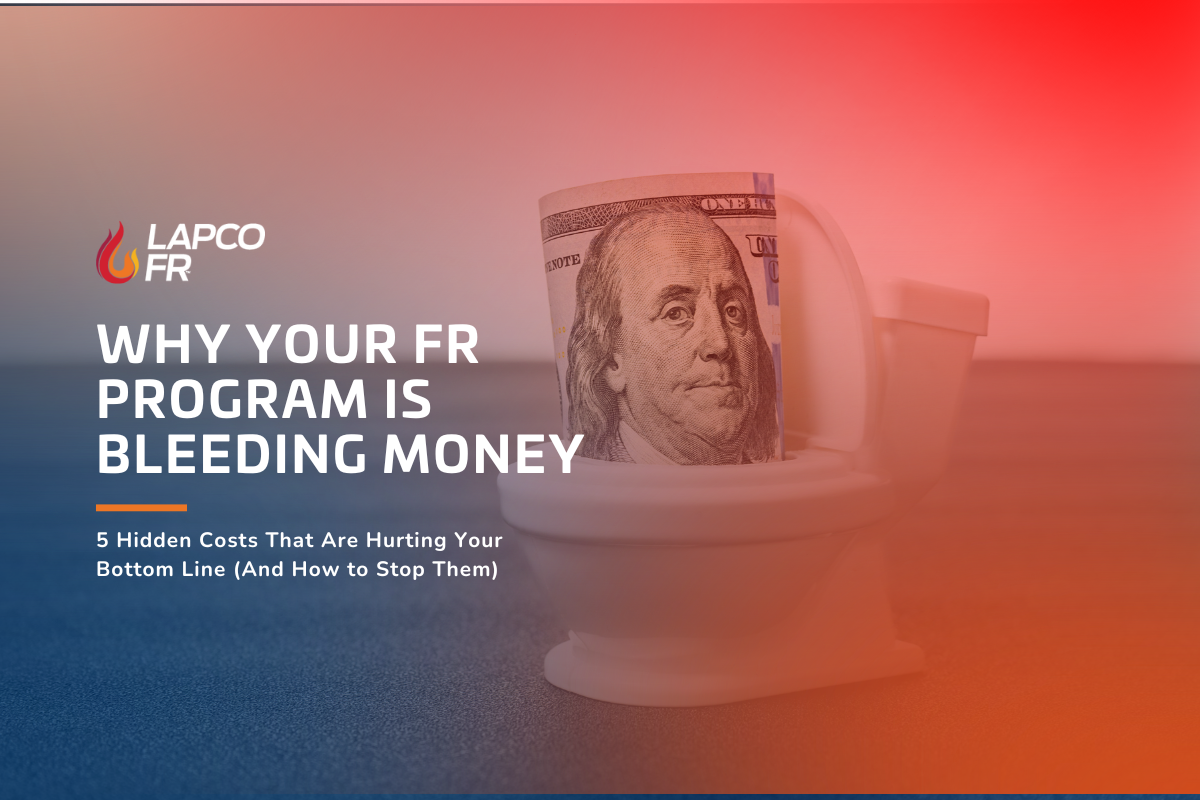 LAPCO FR

WHY YOUR FR PROGRAM IS BLEEDING MONEY

5 Hidden Costs That Are Hurting Your Bottom Line (And How to Stop Them)